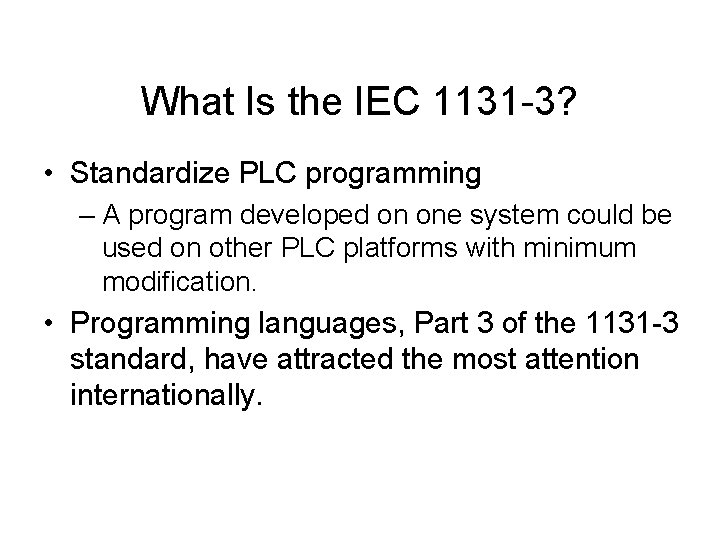 What Is the IEC 1131-3?

• Standardize PLC programming

– A program developed on one system could be used on other PLC platforms with minimum modification.

• Programming languages, Part 3 of the 1131-3 standard, have attracted the most attention internationally.